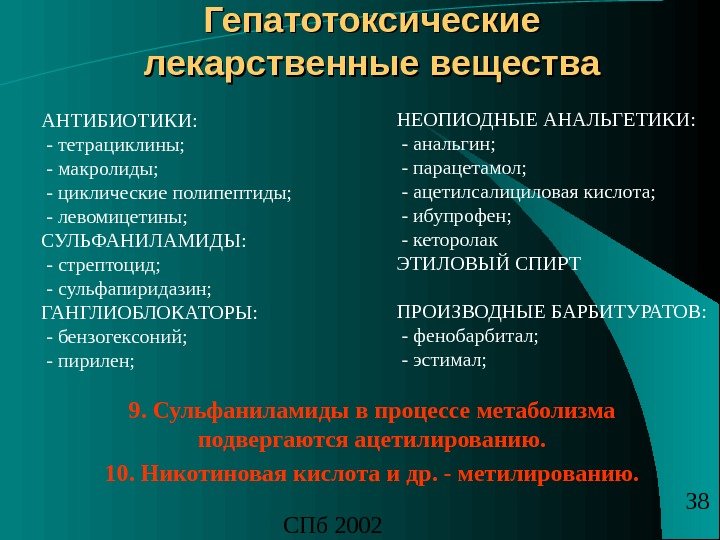 Гепатотоксические лекарственные вещества

АНТИБИОТИКИ:
- тетрациклины;
- макролиды;
- циклические полипептиды;
- левомицетины;
СУЛЬФАНИЛАМИДЫ:
- стрептоцид;
- сульфапиридазин;
ГАНГЛИОБЛОКАТОРЫ:
- бензогексоний;
- пирилен;

НЕОПИОДНЫЕ АНАЛЬГЕТИКИ:
- анальгин;
- парацетамол;
- ацетилсалициловая кислота;
- ибупрофен;
- кеторолак
ЭТИЛОВЫЙ СПИРТ

ПРОИЗВОДНЫЕ БАРБИТУРАТОВ:
- фенобарбитал;
- эстимал;

9. Сульфаниламиды в процессе метаболизма подвергаются ацетилированию.

10. Никотиновая кислота и др. - метилированию.

38

СПб 2002